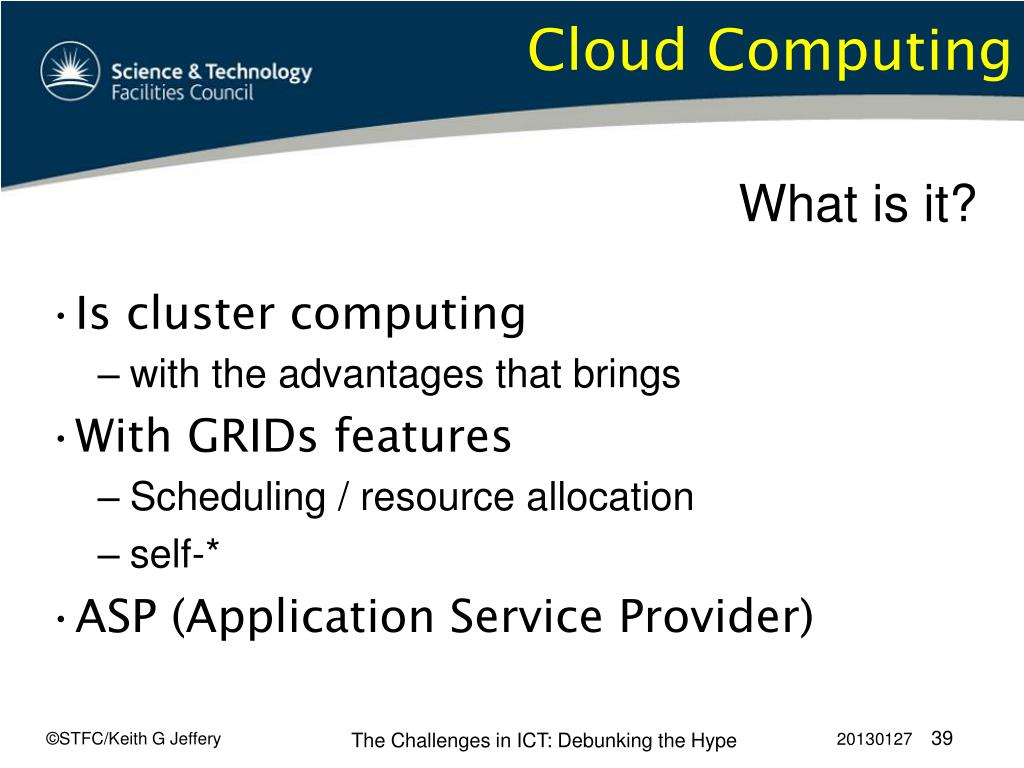 Science & Technology Facilities Council

Cloud Computing

What is it?

• Is cluster computing
– with the advantages that brings
• With GRIDs features
– Scheduling / resource allocation
– self-*
• ASP (Application Service Provider)

©STFC/Keith G Jeffery

The Challenges in ICT: Debunking the Hype

20130127 39